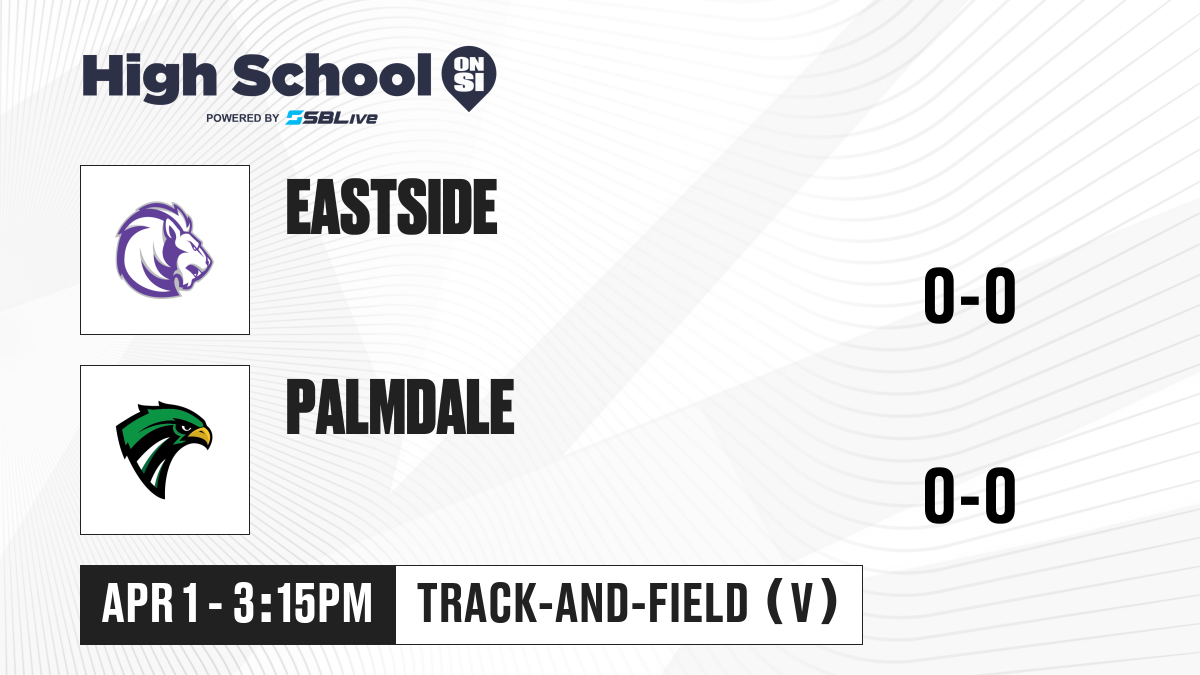 High School ON SI
POWERED BY SBLive

EASTSIDE

0-0

PALMDALE

0-0

APR 1 - 3:15PM

TRACK-AND-FIELD (V)